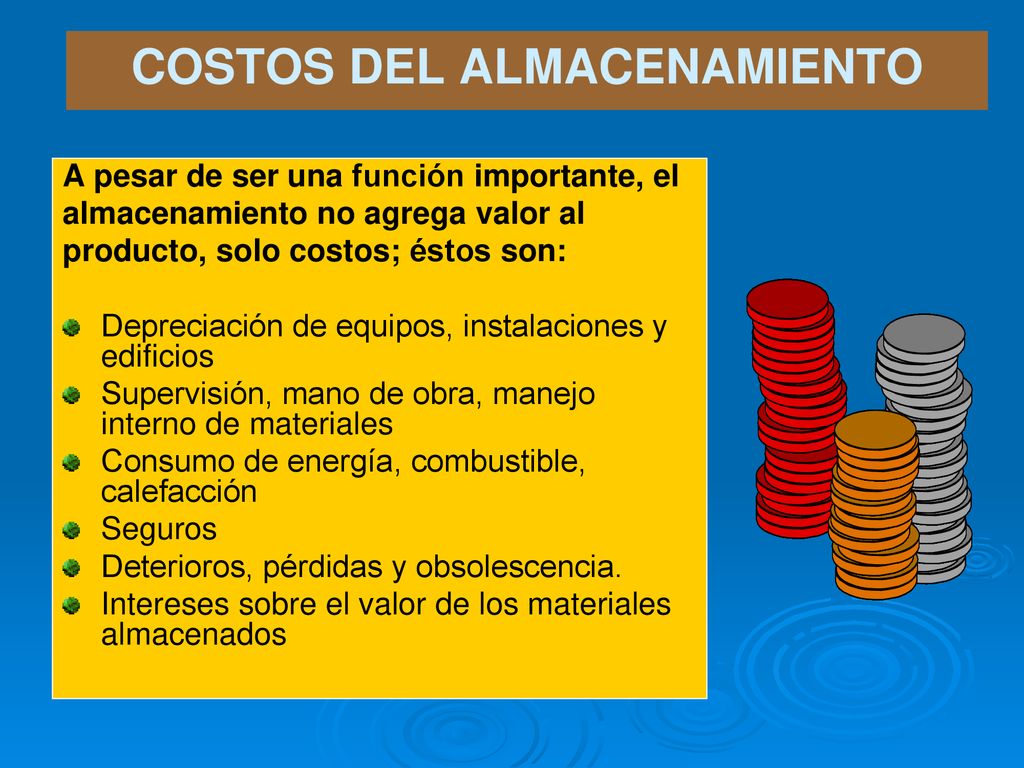 COSTOS DEL ALMACENAMIENTO

A pesar de ser una función importante, el almacenamiento no agrega valor al producto, solo costos; éstos son:

Depreciación de equipos, instalaciones y edificios
Supervisión, mano de obra, manejo interno de materiales
Consumo de energía, combustible, calefacción
Seguros
Deterioros, pérdidas y obsolescencia.
Intereses sobre el valor de los materiales almacenados